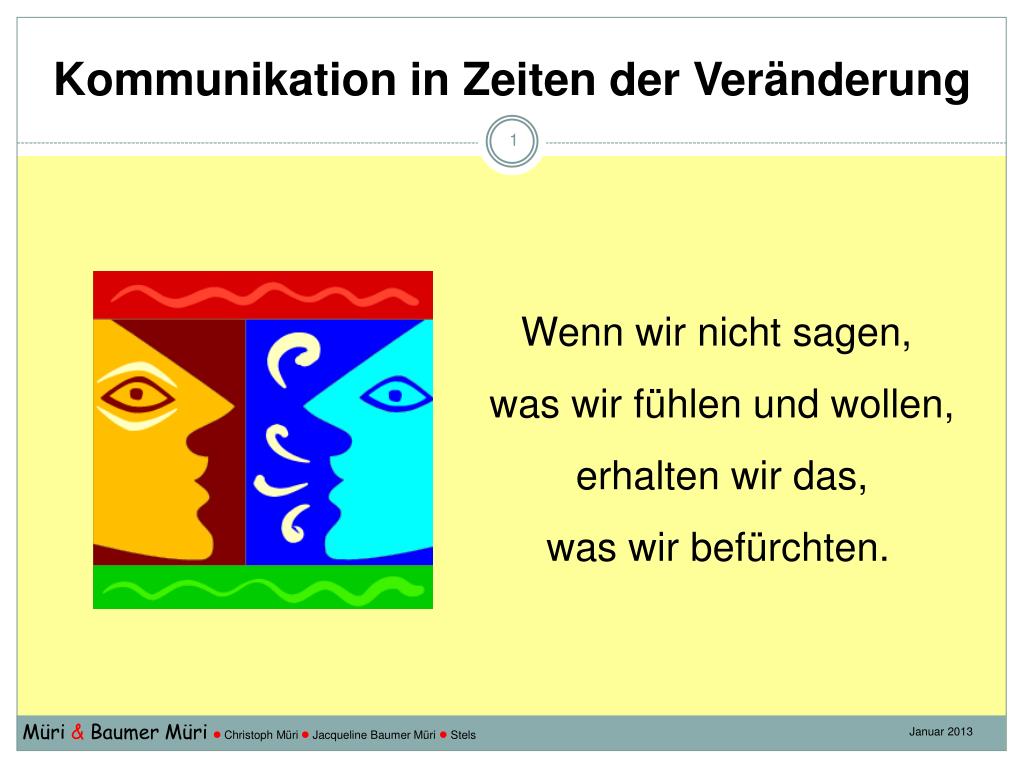 Kommunikation in Zeiten der Veränderung

1

Wenn wir nicht sagen,
was wir fühlen und wollen,
erhalten wir das,
was wir befürchten.

Müri & Baumer Müri ● Christoph Müri ● Jacqueline Baumer Müri ● Stels

Januar 2013